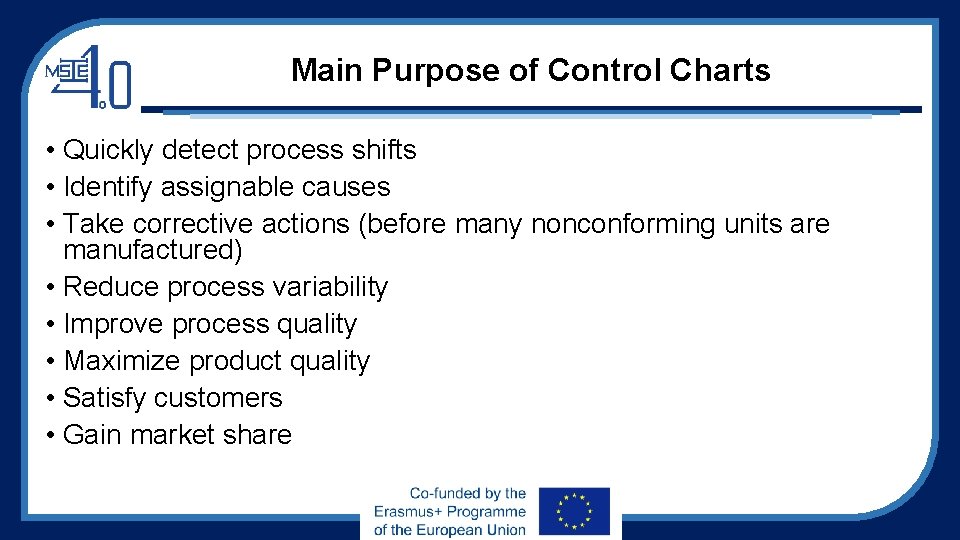 MSIE 4.0

Main Purpose of Control Charts

• Quickly detect process shifts
• Identify assignable causes
• Take corrective actions (before many nonconforming units are manufactured)
• Reduce process variability
• Improve process quality
• Maximize product quality
• Satisfy customers
• Gain market share

Co-funded by the Erasmus+ Programme of the European Union